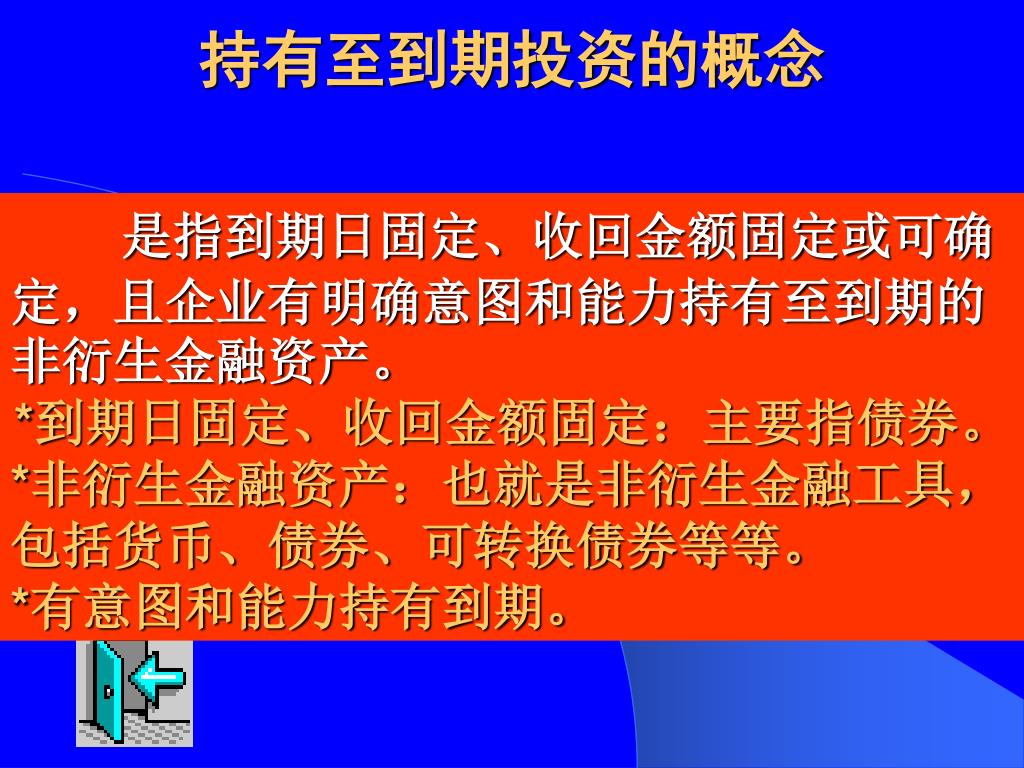 持有至到期投资的概念

是指到期日固定、收回金额固定或可确定，且企业有明确意图和能力持有至到期的非衍生金融资产。

*到期日固定、收回金额固定：主要指债券。

*非衍生金融资产：也就是非衍生金融工具，包括货币、债券、可转换债券等等。

*有意图和能力持有到期。